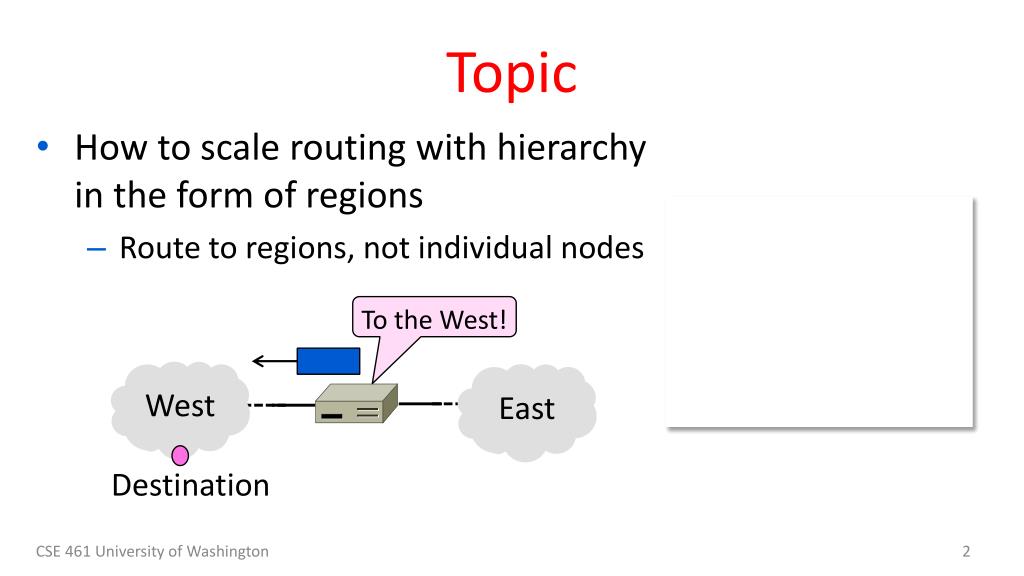 Topic

• How to scale routing with hierarchy in the form of regions
– Route to regions, not individual nodes

To the West!

West

East

Destination

CSE 461 University of Washington

2